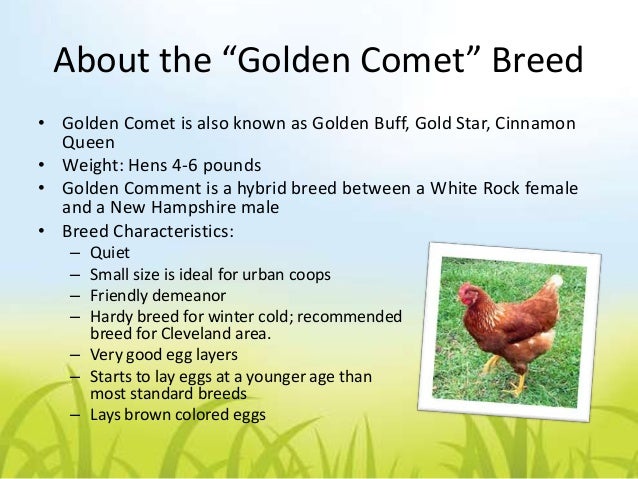 About the “Golden Comet” Breed

• Golden Comet is also known as Golden Buff, Gold Star, Cinnamon Queen
• Weight: Hens 4-6 pounds
• Golden Comment is a hybrid breed between a White Rock female and a New Hampshire male
• Breed Characteristics:
  – Quiet
  – Small size is ideal for urban coops
  – Friendly demeanor
  – Hardy breed for winter cold; recommended breed for Cleveland area.
  – Very good egg layers
  – Starts to lay eggs at a younger age than most standard breeds
  – Lays brown colored eggs